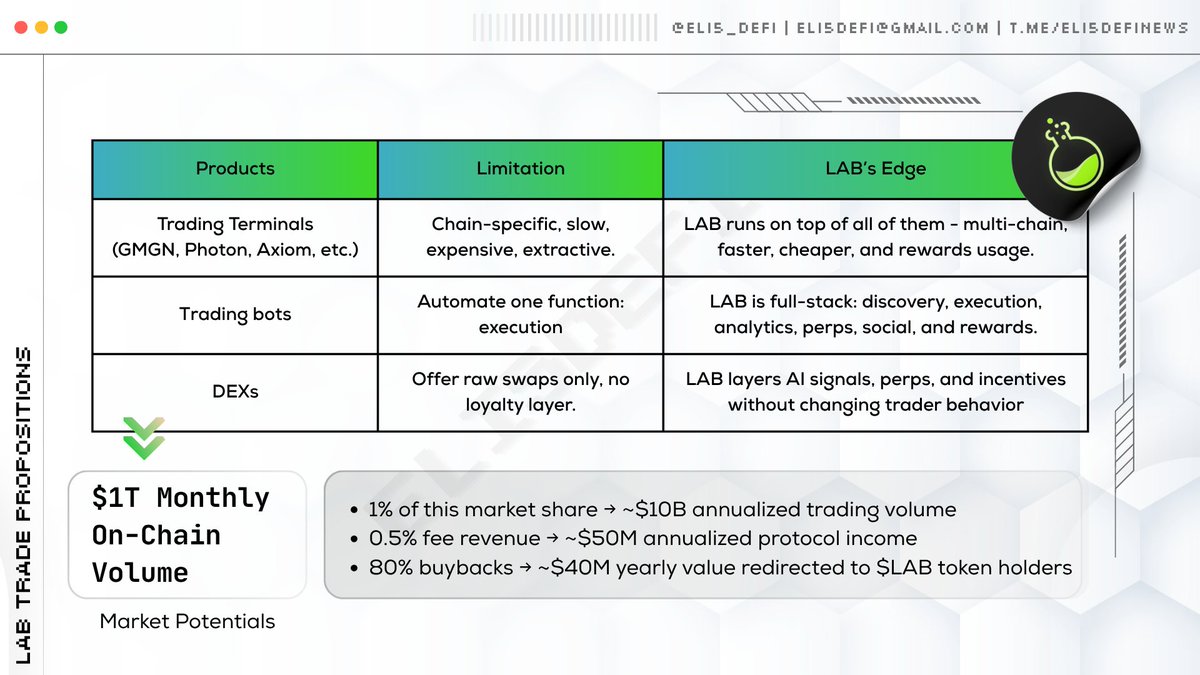 @ELI5_DEFI | ELI5DEFI@GMAIL.COM | T.ME/ELI5DEFINEWS

LAB TRADE PROPOSITIONS

| Products | Limitation | LAB's Edge |
|---|---|---|
| Trading Terminals (GMGN, Photon, Axiom, etc.) | Chain-specific, slow, expensive, extractive. | LAB runs on top of all of them - multi-chain, faster, cheaper, and rewards usage. |
| Trading bots | Automate one function: execution | LAB is full-stack: discovery, execution, analytics, perps, social, and rewards. |
| DEXs | Offer raw swaps only, no loyalty layer. | LAB layers AI signals, perps, and incentives without changing trader behavior |

$1T Monthly On-Chain Volume

Market Potentials

• 1% of this market share → ~$10B annualized trading volume
• 0.5% fee revenue → ~$50M annualized protocol income
• 80% buybacks → ~$40M yearly value redirected to $LAB token holders